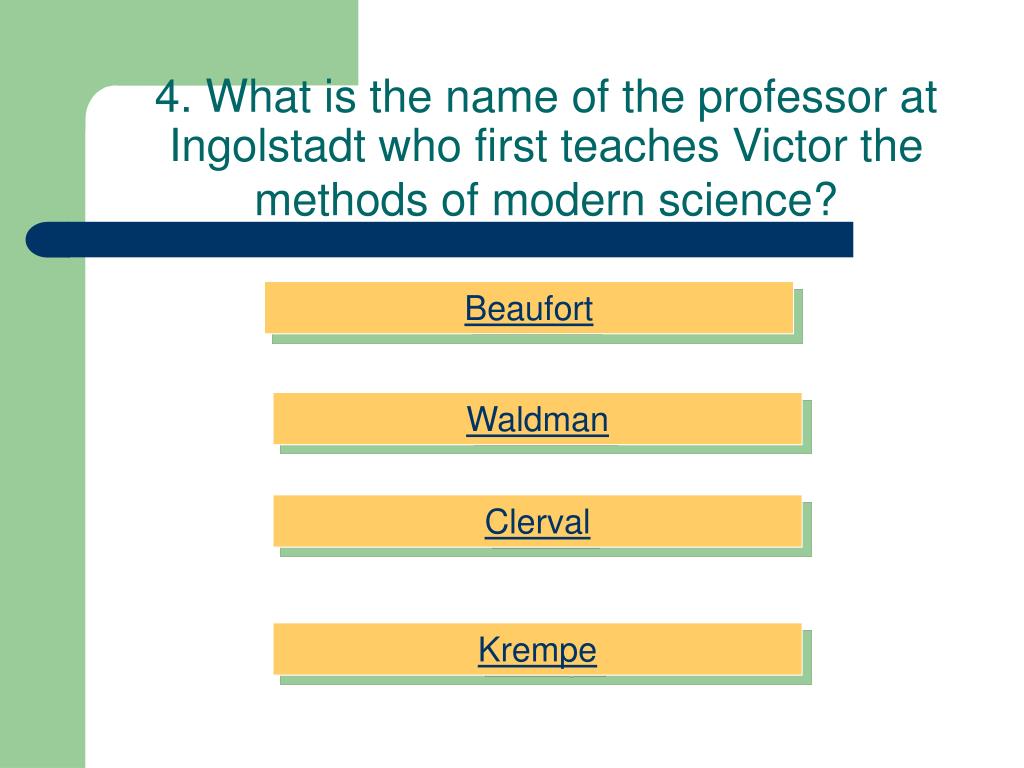 4. What is the name of the professor at Ingolstadt who first teaches Victor the methods of modern science?

Beaufort

Waldman

Clerval

Krempe